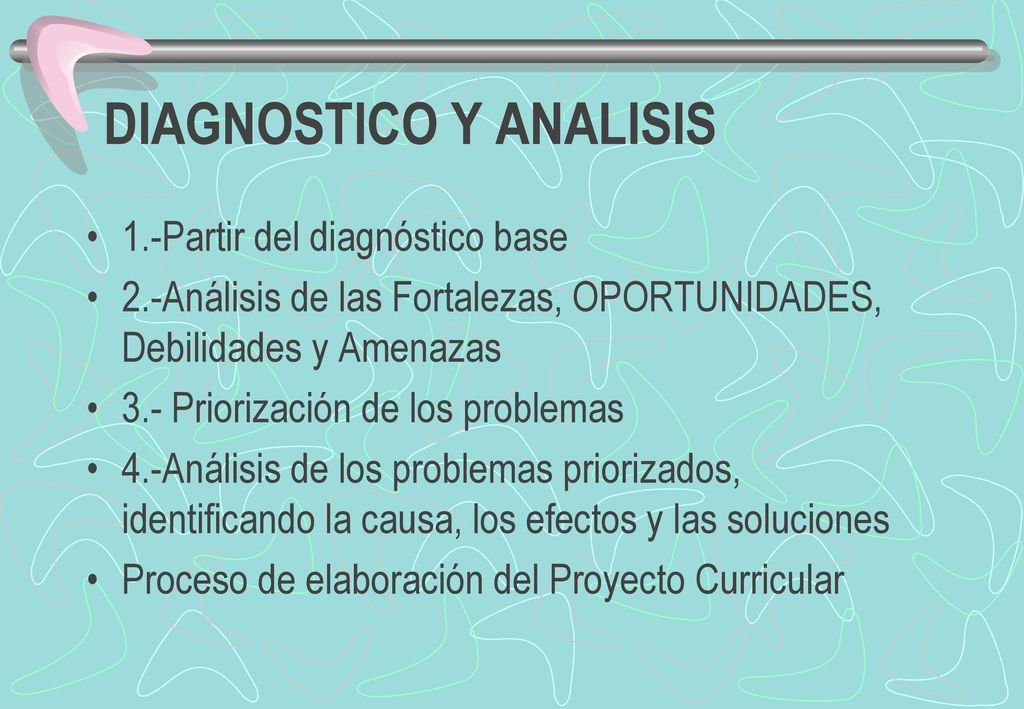 DIAGNOSTICO Y ANALISIS

• 1.-Partir del diagnóstico base
• 2.-Análisis de las Fortalezas, OPORTUNIDADES, Debilidades y Amenazas
• 3.- Priorización de los problemas
• 4.-Análisis de los problemas priorizados, identificando la causa, los efectos y las soluciones
• Proceso de elaboración del Proyecto Curricular